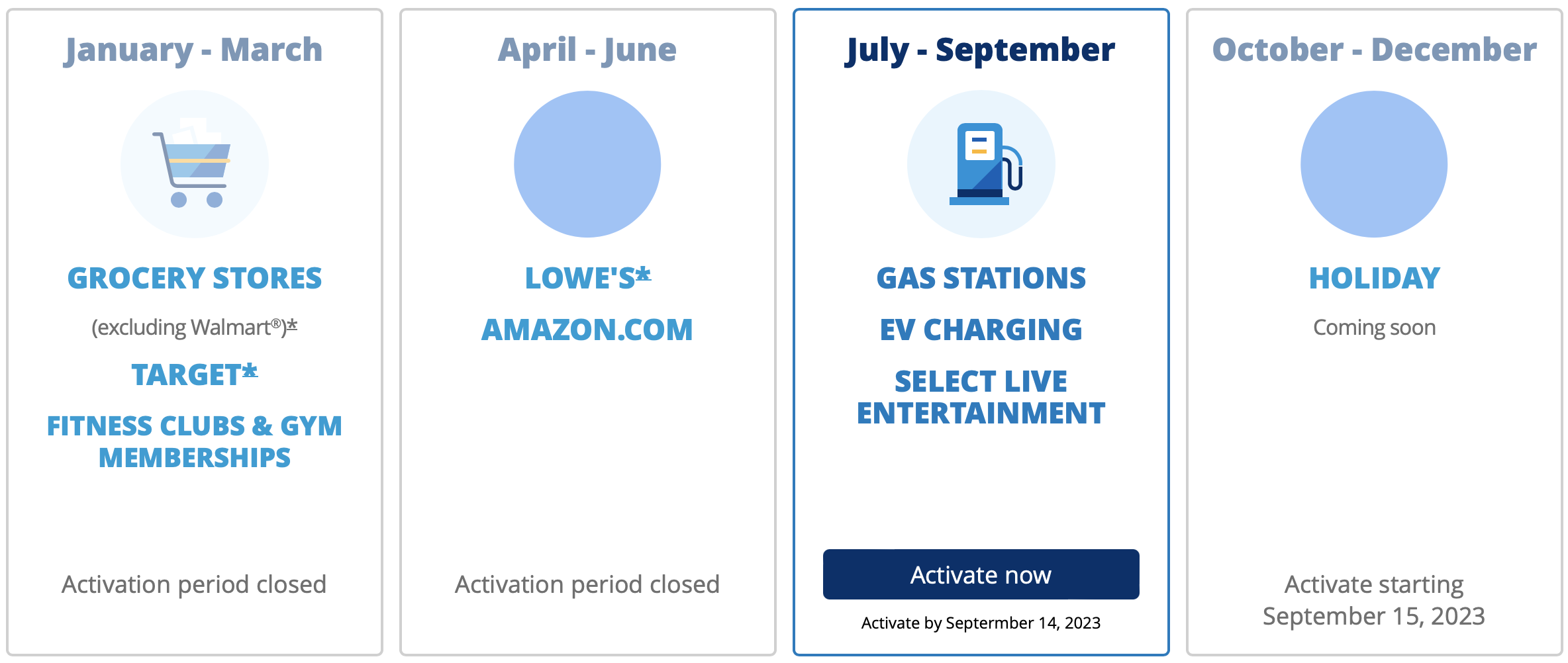 January - March

GROCERY STORES

(excluding Walmart®)*

TARGET*

FITNESS CLUBS & GYM MEMBERSHIPS

Activation period closed

April - June

LOWE'S*

AMAZON.COM

Activation period closed

July - September

GAS STATIONS

EV CHARGING

SELECT LIVE ENTERTAINMENT

Activate now

Activate by Septermber 14, 2023

October - December

HOLIDAY

Coming soon

Activate starting September 15, 2023